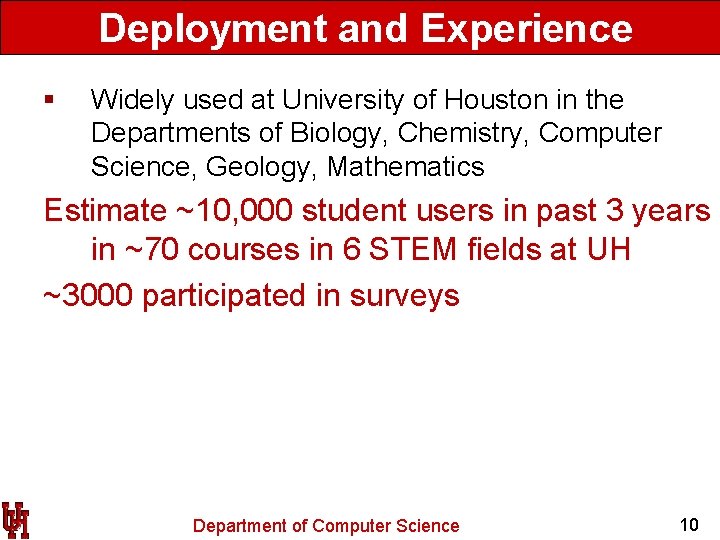 Deployment and Experience

▪ Widely used at University of Houston in the Departments of Biology, Chemistry, Computer Science, Geology, Mathematics

Estimate ~10,000 student users in past 3 years in ~70 courses in 6 STEM fields at UH

~3000 participated in surveys

UH

Department of Computer Science

10